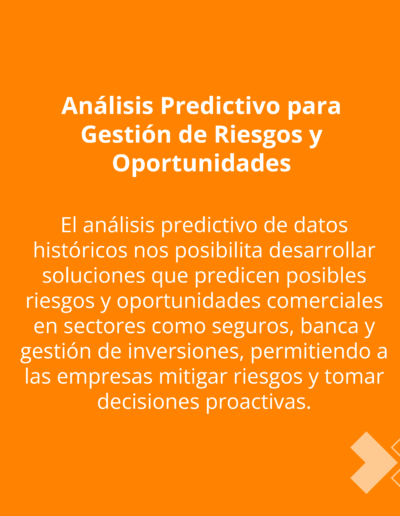 Análisis Predictivo para Gestión de Riesgos y Oportunidades

El análisis predictivo de datos históricos nos posibilita desarrollar soluciones que predicen posibles riesgos y oportunidades comerciales en sectores como seguros, banca y gestión de inversiones, permitiendo a las empresas mitigar riesgos y tomar decisiones proactivas.